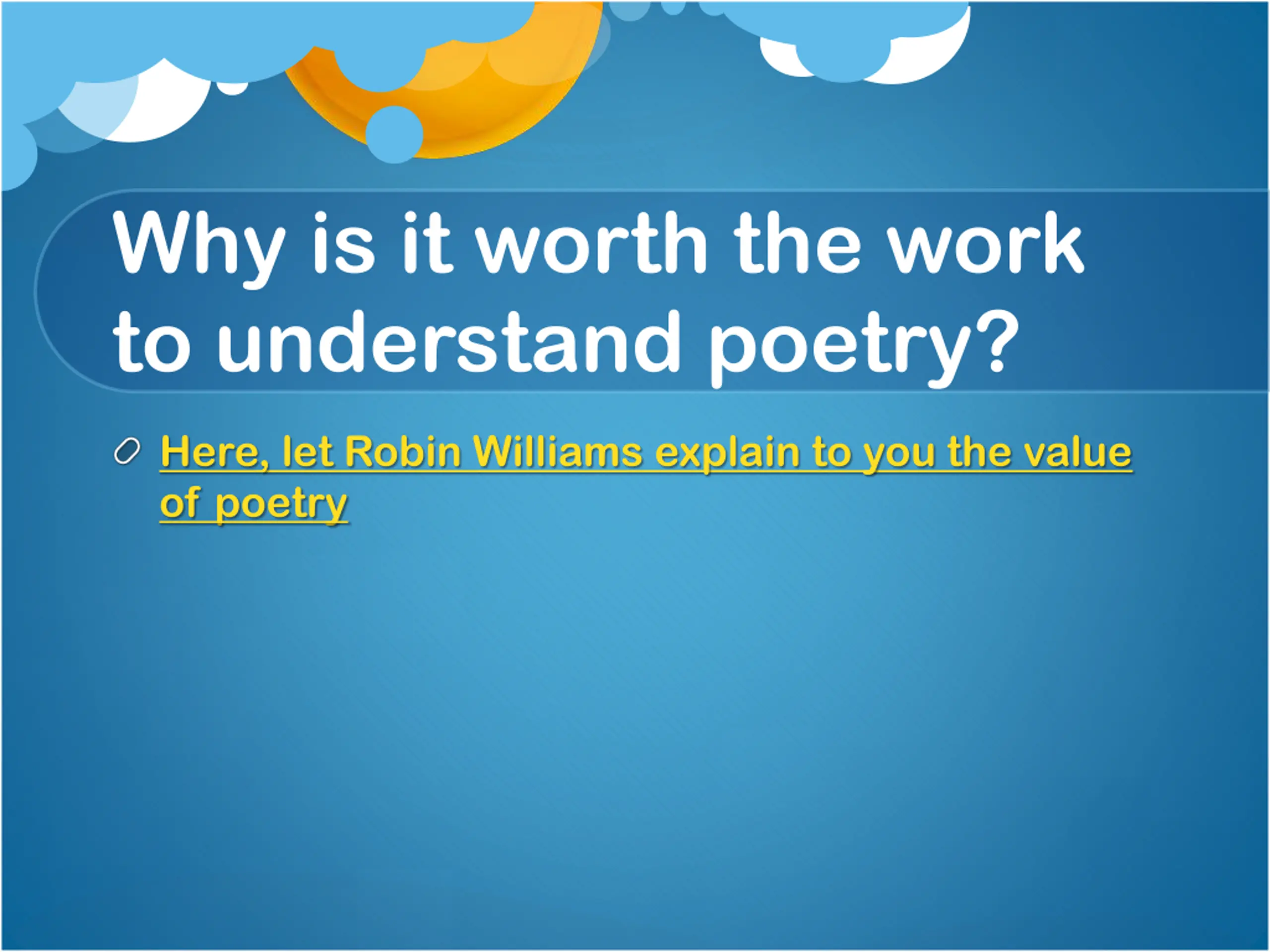 Why is it worth the work to understand poetry?

Here, let Robin Williams explain to you the value of poetry